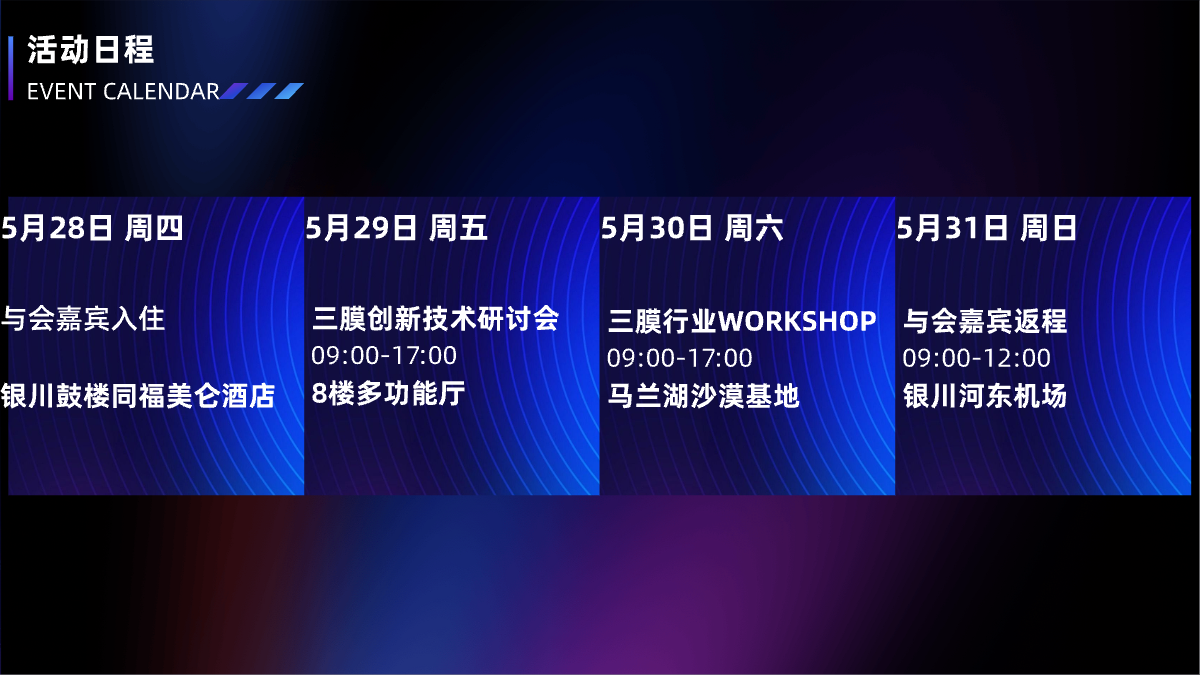 活动日程
EVENT CALENDAR

5月28日 周四

与会嘉宾入住

银川鼓楼同福美仑酒店

5月29日 周五

三膜创新技术研讨会
09:00-17:00
8楼多功能厅

5月30日 周六

三膜行业WORKSHOP
09:00-17:00
马兰湖沙漠基地

5月31日 周日

与会嘉宾返程
09:00-12:00
银川河东机场